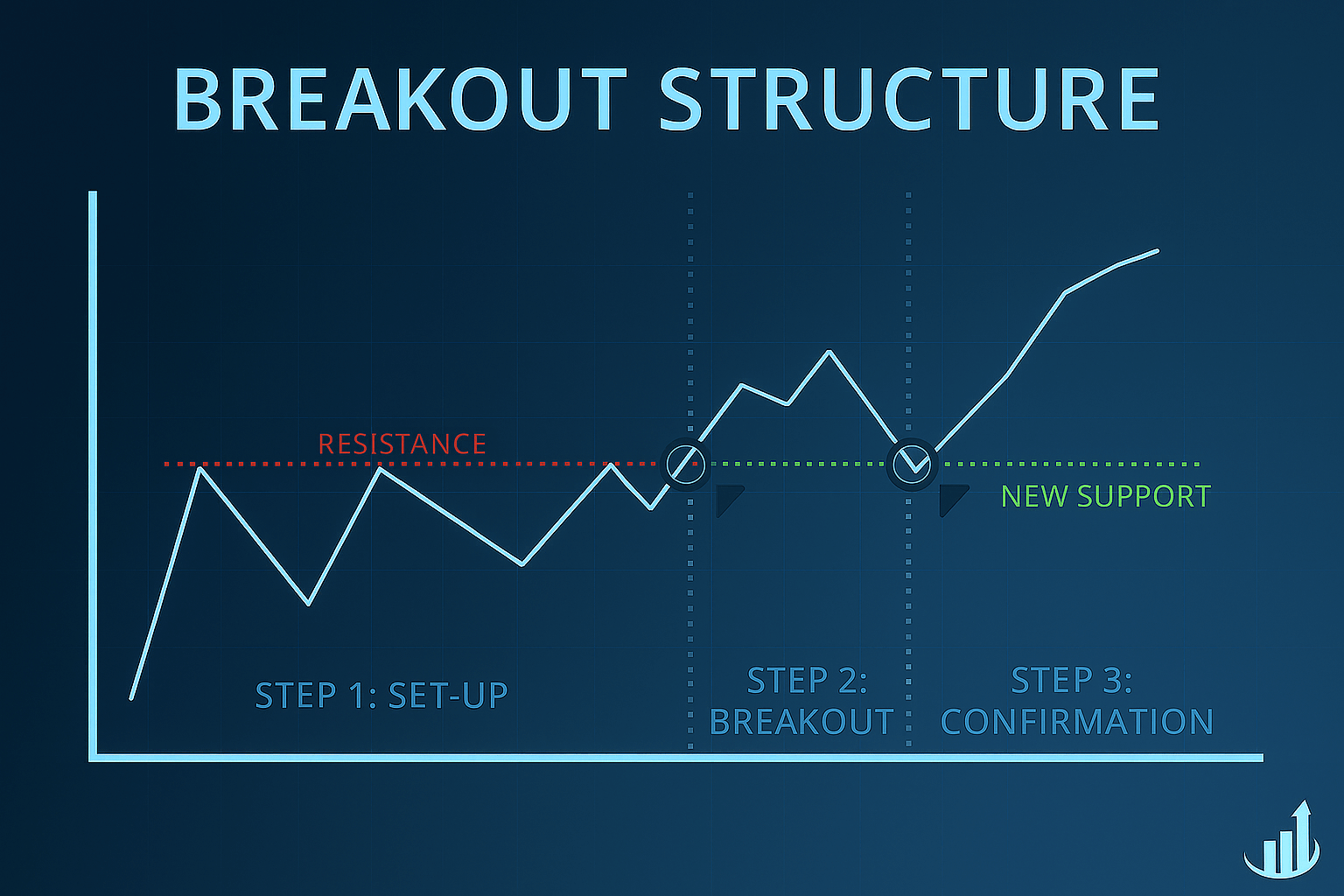 BREAKOUT STRUCTURE

RESISTANCE

NEW SUPPORT

STEP 1: SET-UP

STEP 2: BREAKOUT

STEP 3: CONFIRMATION